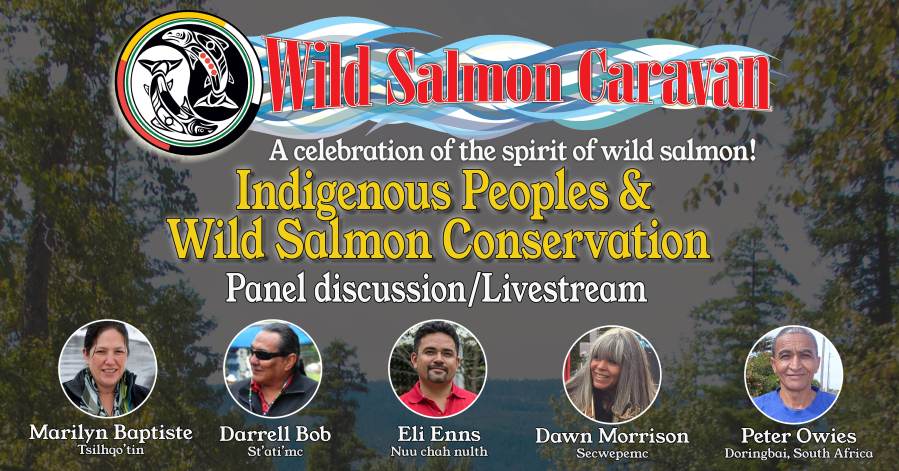 Wild Salmon Caravan

A celebration of the spirit of wild salmon!

Indigenous Peoples & Wild Salmon Conservation

Panel discussion/Livestream

Marilyn Baptiste
Tsilhqo'tin

Darrell Bob
St'ati'mc

Eli Enns
Nuu chah nulth

Dawn Morrison
Secwepemc

Peter Owies
Doringbai, South Africa